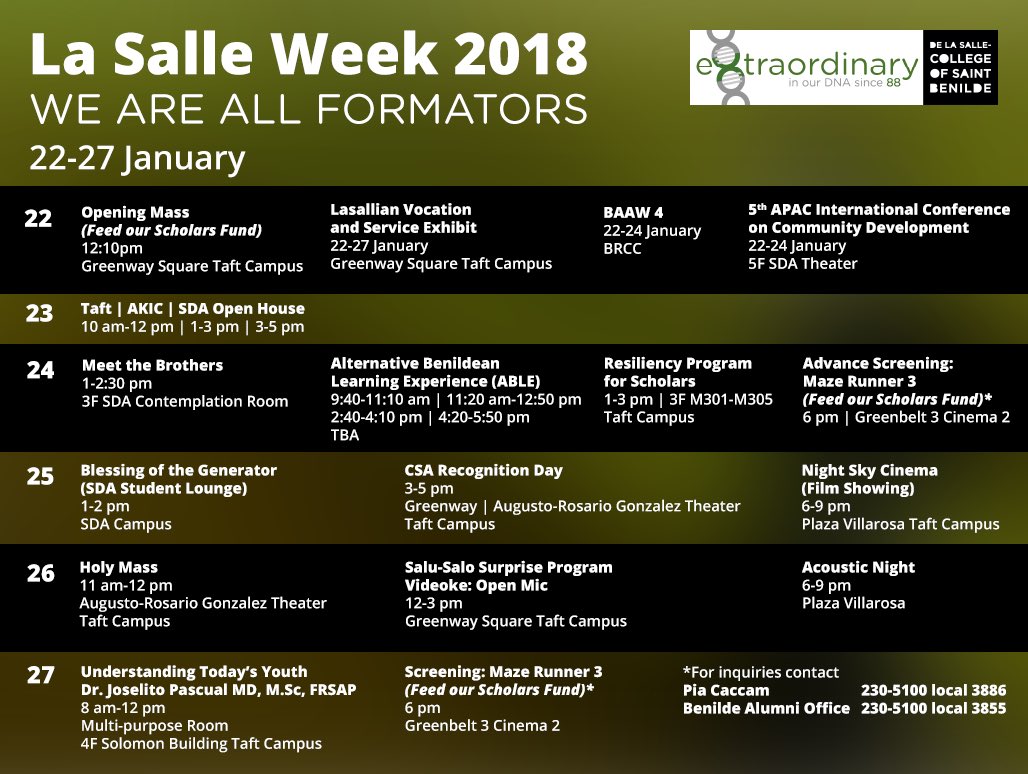 La Salle Week 2018
WE ARE ALL FORMATORS
22-27 January

extraordinary
in our DNA since 88

DE LA SALLE-COLLEGE OF SAINT BENILDE

22
Opening Mass
(Feed our Scholars Fund)
12:10pm
Greenway Square Taft Campus

Lasallian Vocation and Service Exhibit
22-27 January
Greenway Square Taft Campus

BAAW 4
22-24 January
BRCC

5th APAC International Conference on Community Development
22-24 January
5F SDA Theater

23
Taft | AKIC | SDA Open House
10 am-12 pm | 1-3 pm | 3-5 pm

24
Meet the Brothers
1-2:30 pm
3F SDA Contemplation Room

Alternative Benildean Learning Experience (ABLE)
9:40-11:10 am | 11:20 am-12:50 pm
2:40-4:10 pm | 4:20-5:50 pm
TBA

Resiliency Program for Scholars
1-3 pm | 3F M301-M305
Taft Campus

Advance Screening: Maze Runner 3
(Feed our Scholars Fund)*
6 pm | Greenbelt 3 Cinema 2

25
Blessing of the Generator (SDA Student Lounge)
1-2 pm
SDA Campus

CSA Recognition Day
3-5 pm
Greenway | Augusto-Rosario Gonzalez Theater
Taft Campus

Night Sky Cinema (Film Showing)
6-9 pm
Plaza Villarosa Taft Campus

26
Holy Mass
11 am-12 pm
Augusto-Rosario Gonzalez Theater
Taft Campus

Salu-Salo Surprise Program
Videoke: Open Mic
12-3 pm
Greenway Square Taft Campus

Acoustic Night
6-9 pm
Plaza Villarosa

27
Understanding Today's Youth
Dr. Joselito Pascual MD, M.Sc, FRSAP
8 am-12 pm
Multi-purpose Room
4F Solomon Building Taft Campus

Screening: Maze Runner 3
(Feed our Scholars Fund)*
6 pm
Greenbelt 3 Cinema 2

*For inquiries contact
Pia Caccam 230-5100 local 3886
Benilde Alumni Office 230-5100 local 3855